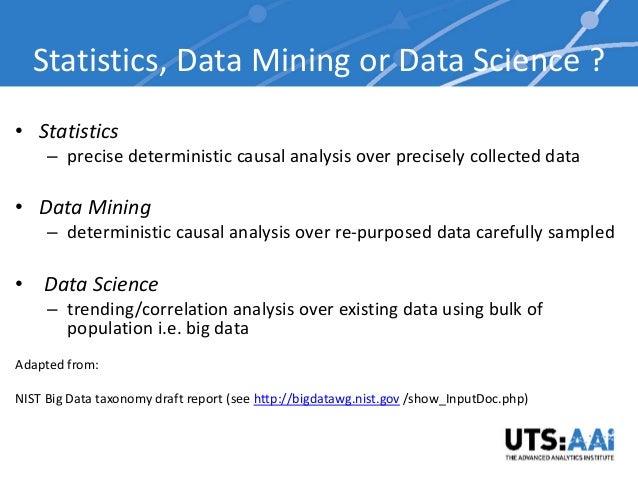 Statistics, Data Mining or Data Science ?

• Statistics
– precise deterministic causal analysis over precisely collected data

• Data Mining
– deterministic causal analysis over re-purposed data carefully sampled

• Data Science
– trending/correlation analysis over existing data using bulk of population i.e. big data

Adapted from:

NIST Big Data taxonomy draft report (see http://bigdatawg.nist.gov /show_InputDoc.php)

UTS:AAi
THE ADVANCED ANALYTICS INSTITUTE